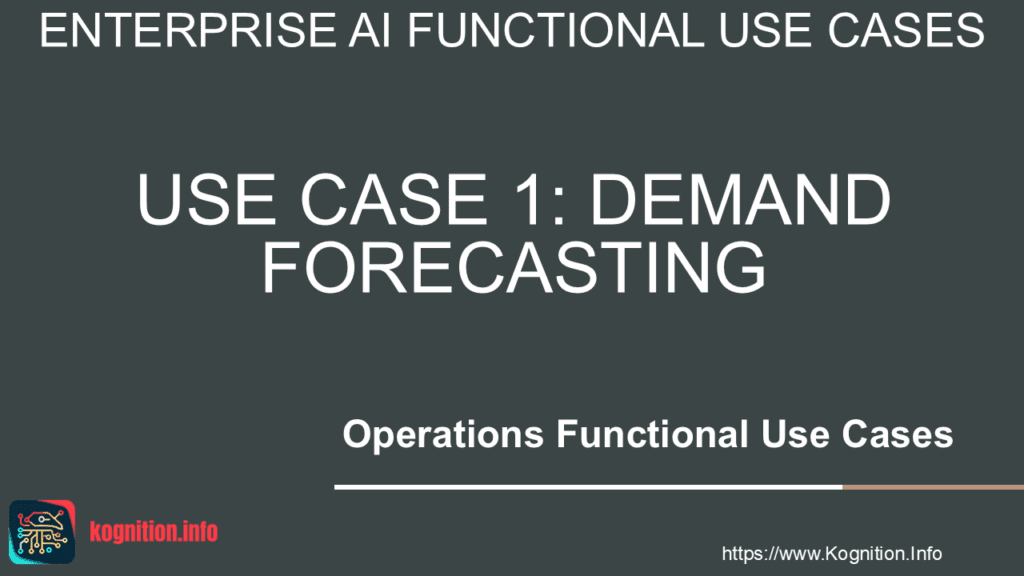 ENTERPRISE AI FUNCTIONAL USE CASES

USE CASE 1: DEMAND FORECASTING

Operations Functional Use Cases

kognition.info

https://www.Kognition.Info